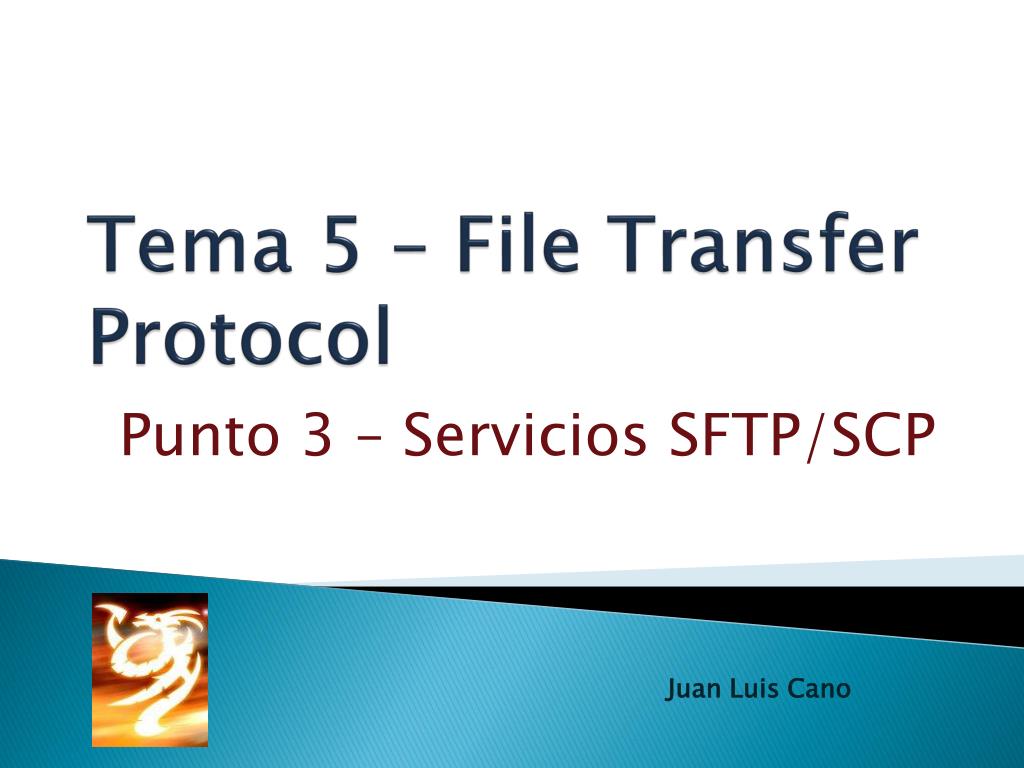 Tema 5 – File Transfer Protocol

Punto 3 – Servicios SFTP/SCP

Juan Luis Cano